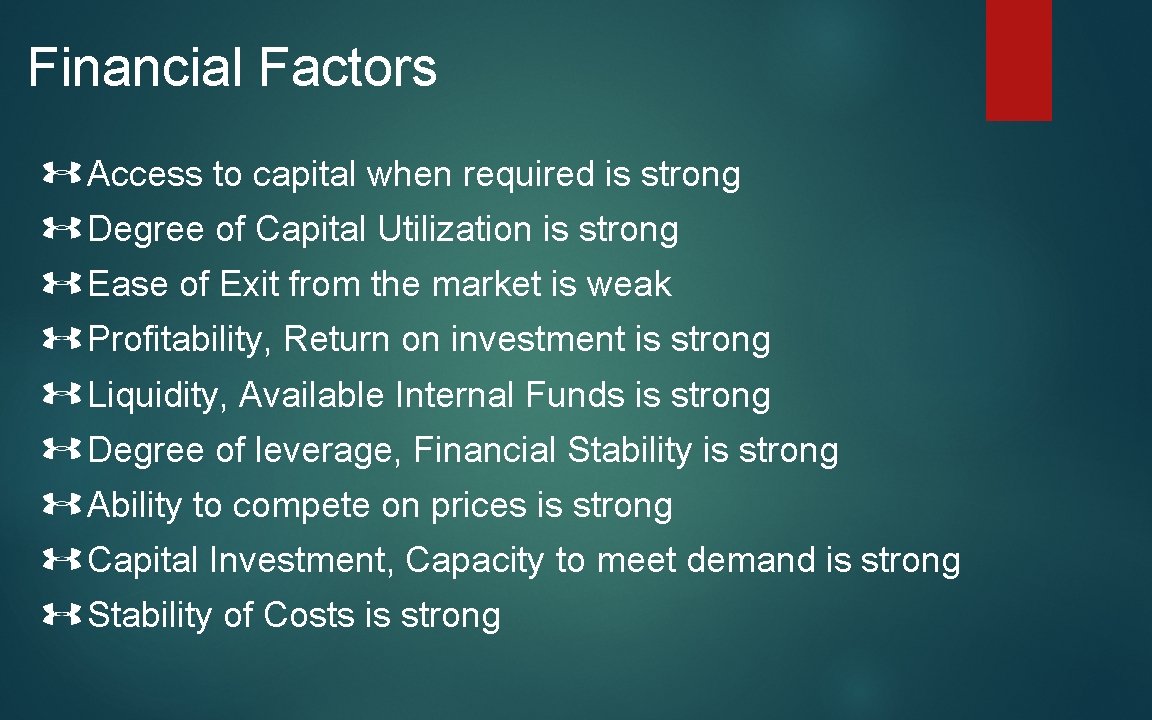 Financial Factors

Access to capital when required is strong

Degree of Capital Utilization is strong

Ease of Exit from the market is weak

Profitability, Return on investment is strong

Liquidity, Available Internal Funds is strong

Degree of leverage, Financial Stability is strong

Ability to compete on prices is strong

Capital Investment, Capacity to meet demand is strong

Stability of Costs is strong